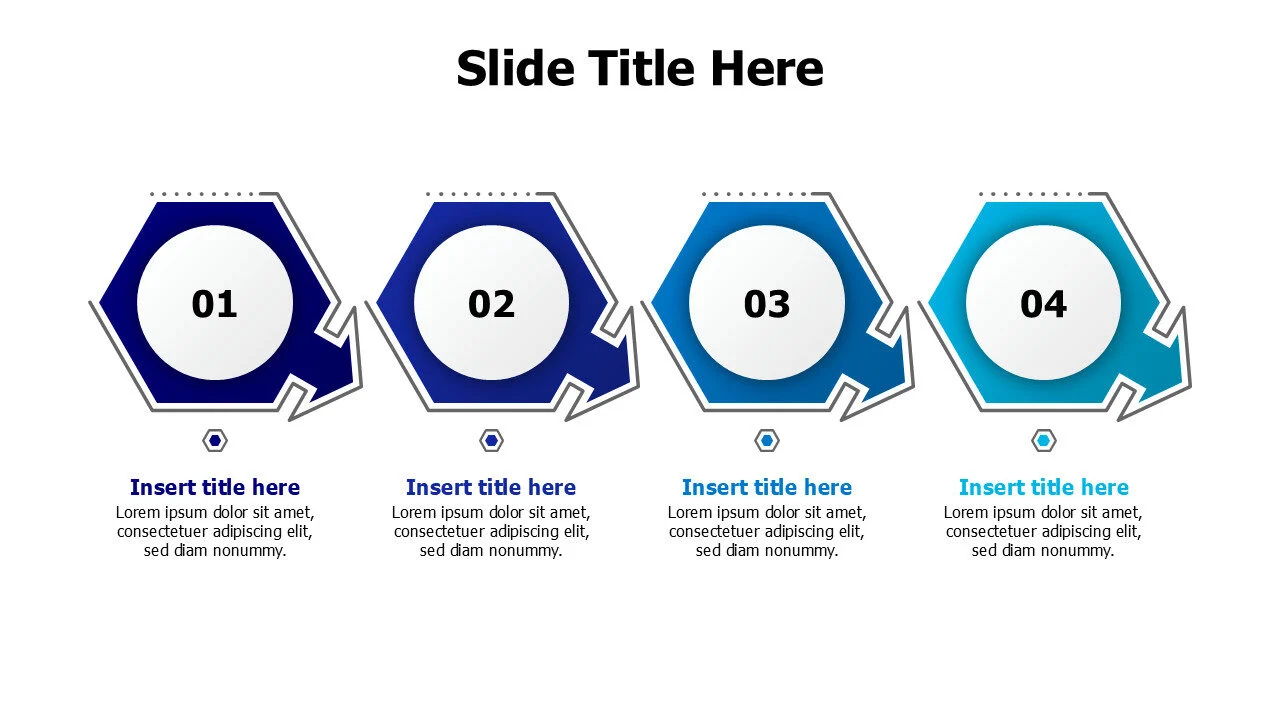 Slide Title Here

01

02

03

04

Insert title here
Lorem ipsum dolor sit amet, consectetuer adipiscing elit, sed diam nonummy.

Insert title here
Lorem ipsum dolor sit amet, consectetuer adipiscing elit, sed diam nonummy.

Insert title here
Lorem ipsum dolor sit amet, consectetuer adipiscing elit, sed diam nonummy.

Insert title here
Lorem ipsum dolor sit amet, consectetuer adipiscing elit, sed diam nonummy.